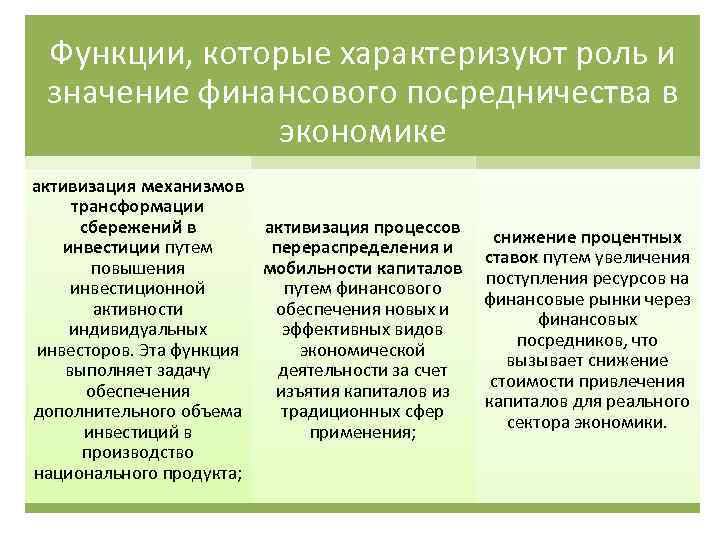 Функции, которые характеризуют роль и значение финансового посредничества в экономике

активизация механизмов трансформации сбережений в инвестиции путем повышения инвестиционной активности индивидуальных инвесторов. Эта функция выполняет задачу обеспечения дополнительного объема инвестиций в производство национального продукта;

активизация процессов перераспределения и мобильности капиталов путем финансового обеспечения новых и эффективных видов экономической деятельности за счет изъятия капиталов из традиционных сфер применения;

снижение процентных ставок путем увеличения поступления ресурсов на финансовые рынки через финансовых посредников, что вызывает снижение стоимости привлечения капиталов для реального сектора экономики.